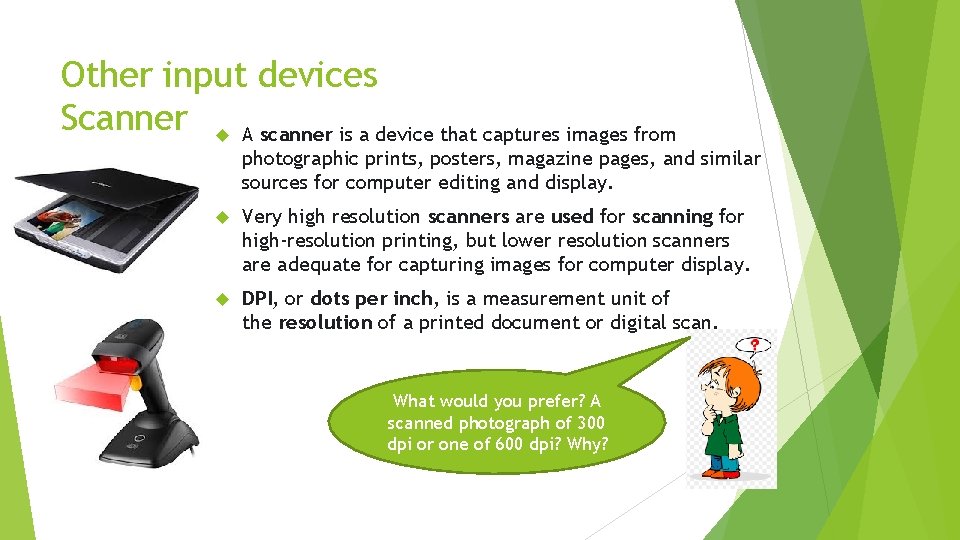 Other input devices
Scanner

A scanner is a device that captures images from photographic prints, posters, magazine pages, and similar sources for computer editing and display.

Very high resolution scanners are used for scanning for high-resolution printing, but lower resolution scanners are adequate for capturing images for computer display.

DPI, or dots per inch, is a measurement unit of the resolution of a printed document or digital scan.

What would you prefer? A scanned photograph of 300 dpi or one of 600 dpi? Why?

?